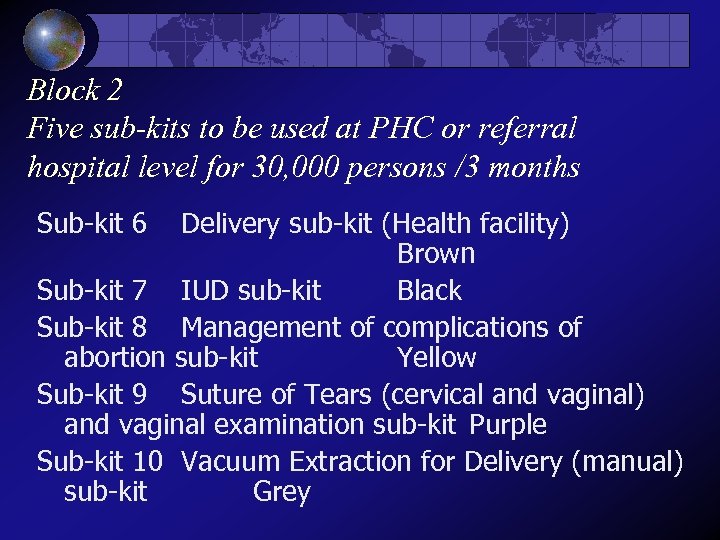 Block 2
Five sub-kits to be used at PHC or referral hospital level for 30,000 persons /3 months

Sub-kit 6 Delivery sub-kit (Health facility) Brown

Sub-kit 7 IUD sub-kit Black

Sub-kit 8 Management of complications of abortion sub-kit Yellow

Sub-kit 9 Suture of Tears (cervical and vaginal) and vaginal examination sub-kit Purple

Sub-kit 10 Vacuum Extraction for Delivery (manual) sub-kit Grey